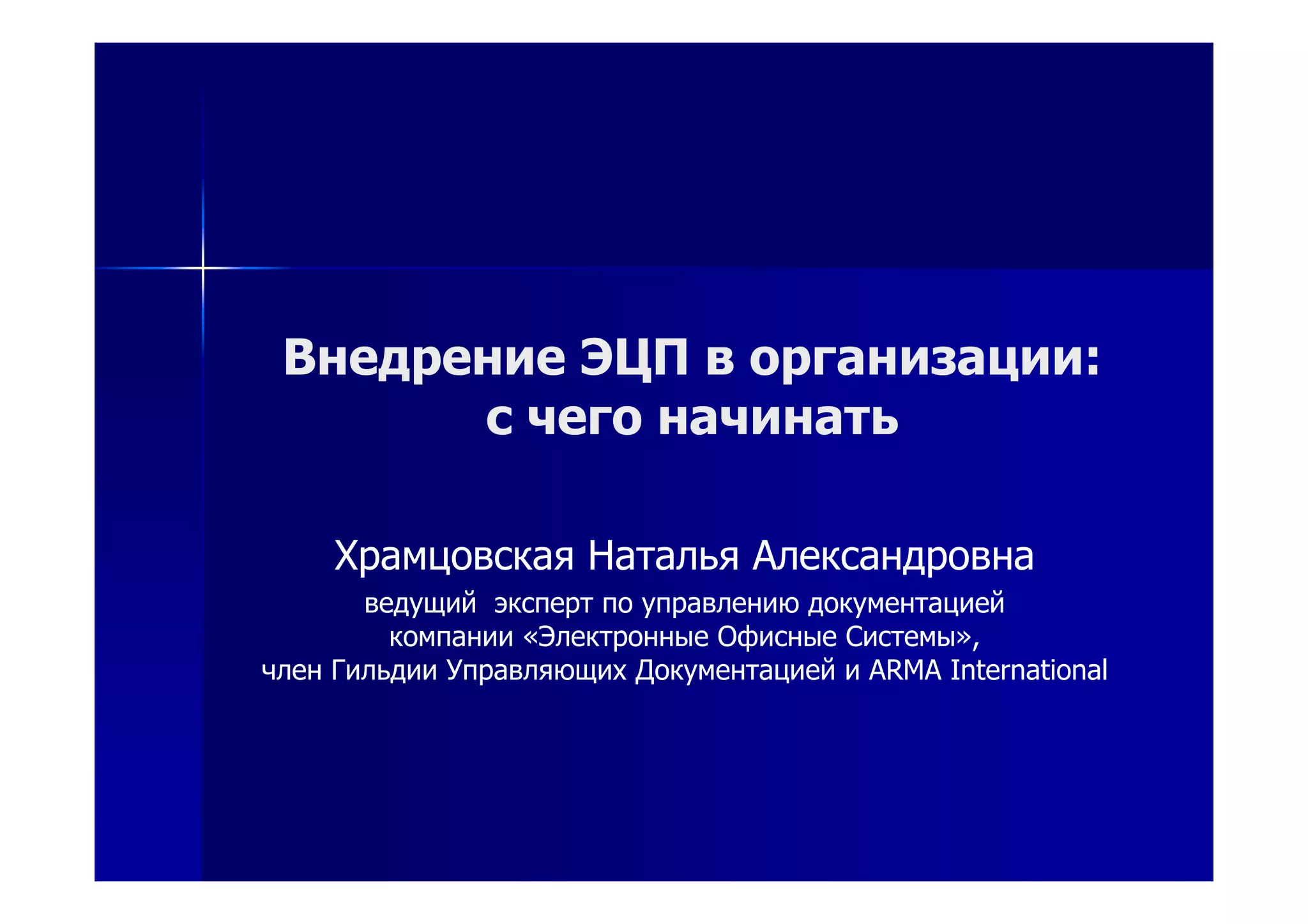 Внедрение ЭЦП в организации: с чего начинать

Храмцовская Наталья Александровна

ведущий эксперт по управлению документацией компании «Электронные Офисные Системы», член Гильдии Управляющих Документацией и ARMA International